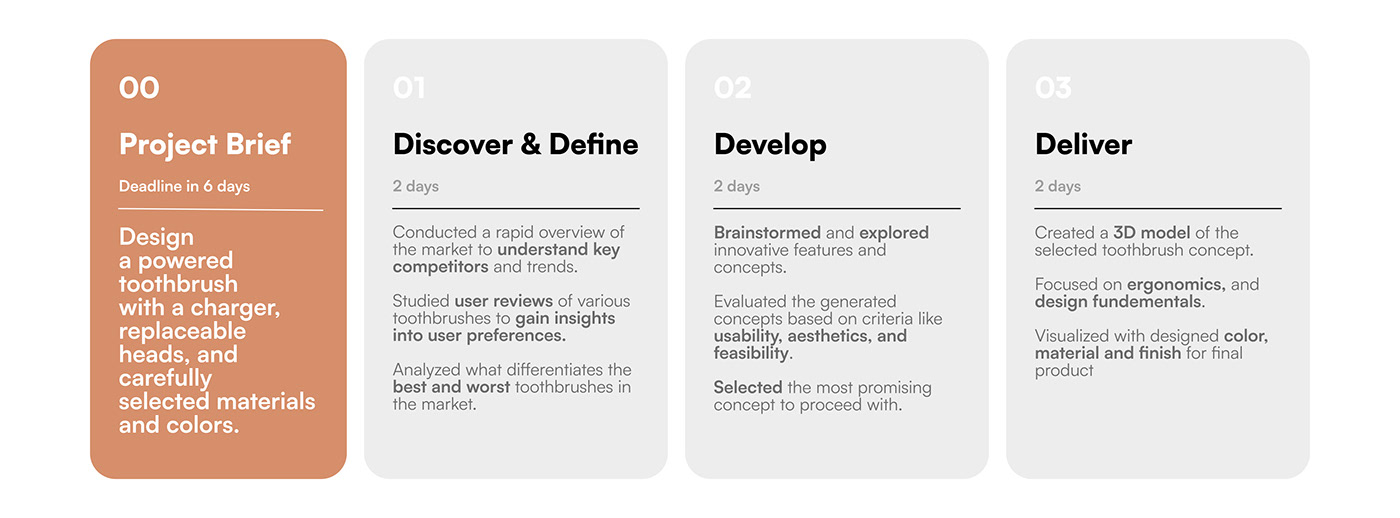 00

Project Brief

Deadline in 6 days

Design a powered toothbrush with a charger, replaceable heads, and carefully selected materials and colors.

01

Discover & Define

2 days

Conducted a rapid overview of the market to understand key competitors and trends.

Studied user reviews of various toothbrushes to gain insights into user preferences.

Analyzed what differentiates the best and worst toothbrushes in the market.

02

Develop

2 days

Brainstormed and explored innovative features and concepts.

Evaluated the generated concepts based on criteria like usability, aesthetics, and feasibility.

Selected the most promising concept to proceed with.

03

Deliver

2 days

Created a 3D model of the selected toothbrush concept.

Focused on ergonomics, and design fundementals.

Visualized with designed color, material and finish for final product